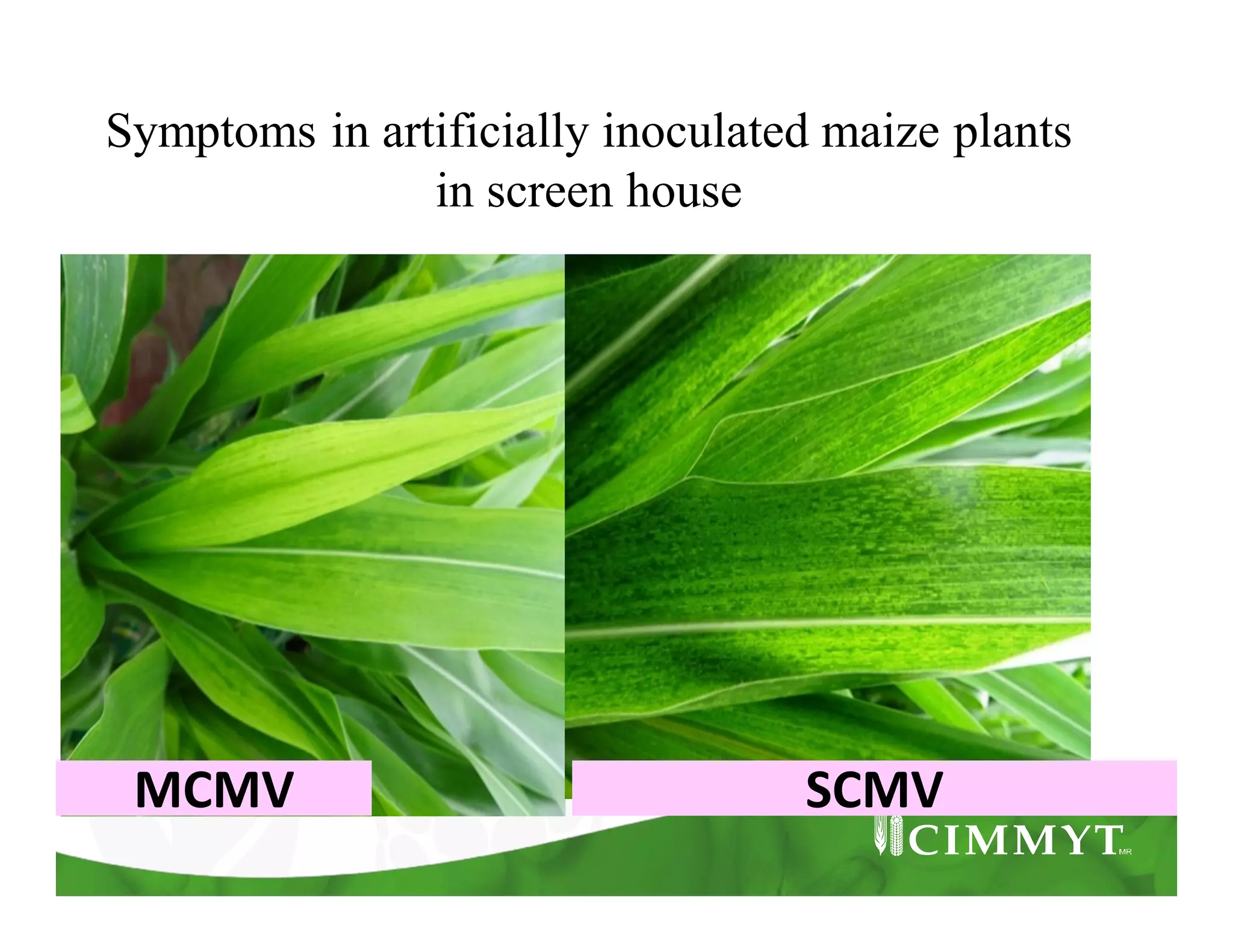 Symptoms in artificially inoculated maize plants in screen house

MCMV

SCMV

CIMMYT MR